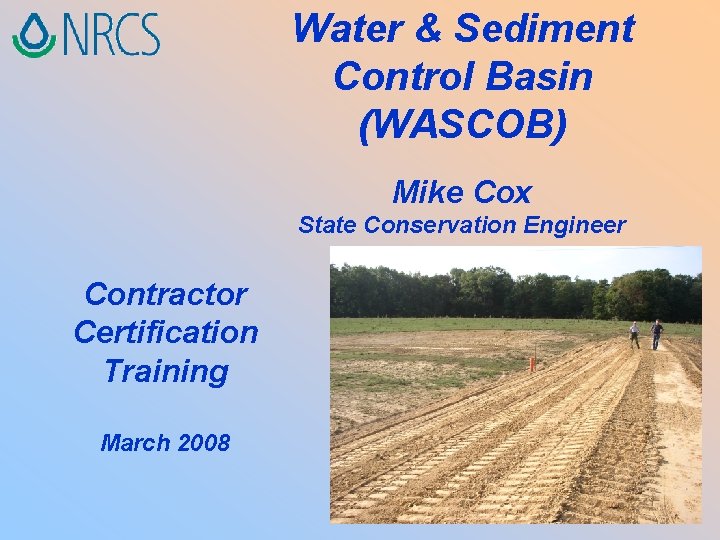 NRCS

Water & Sediment Control Basin (WASCOB)

Mike Cox
State Conservation Engineer

Contractor Certification Training

March 2008